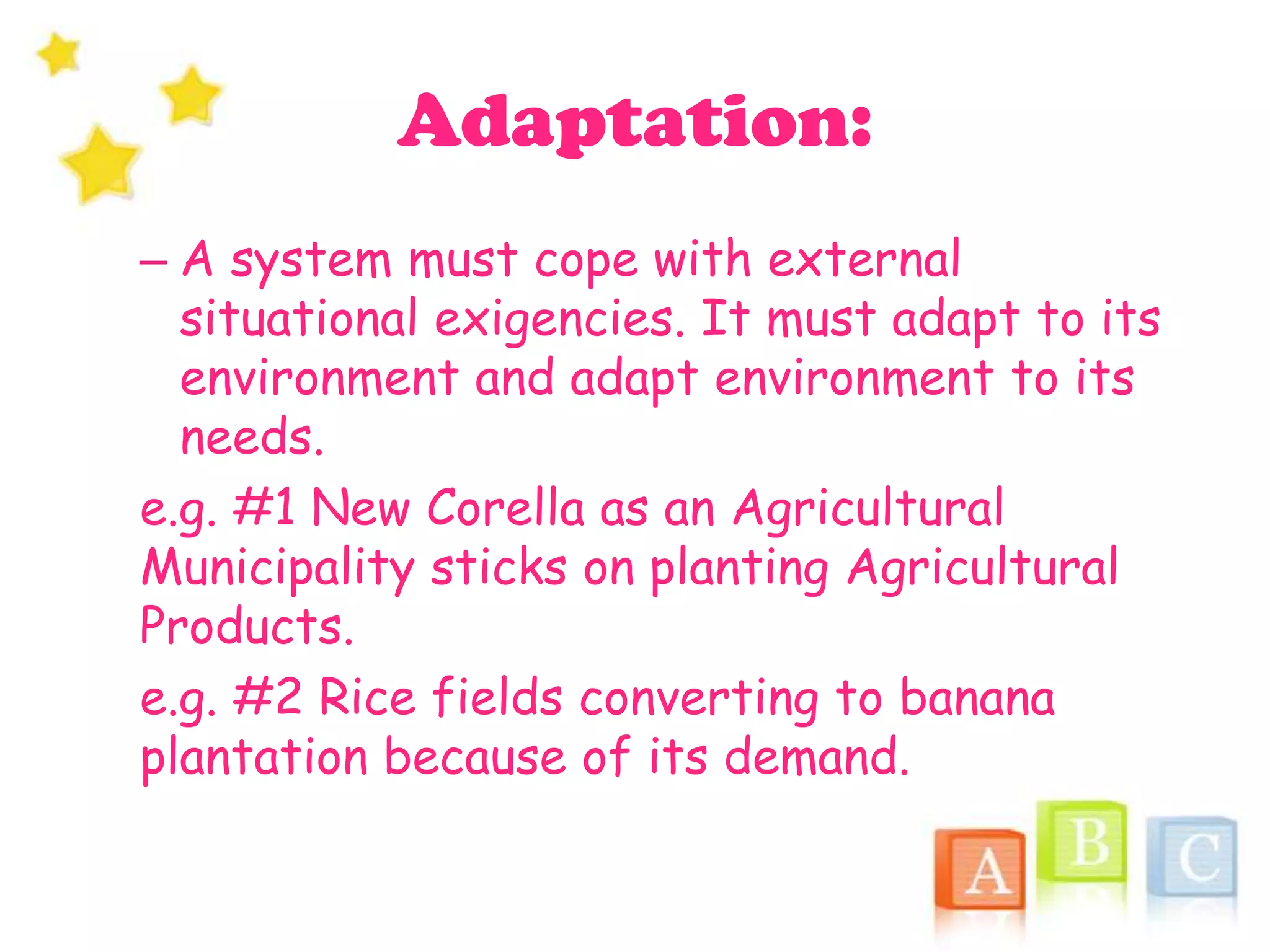 Adaptation:

– A system must cope with external situational exigencies. It must adapt to its environment and adapt environment to its needs.

e.g. #1 New Corella as an Agricultural Municipality sticks on planting Agricultural Products.

e.g. #2 Rice fields converting to banana plantation because of its demand.

A B C